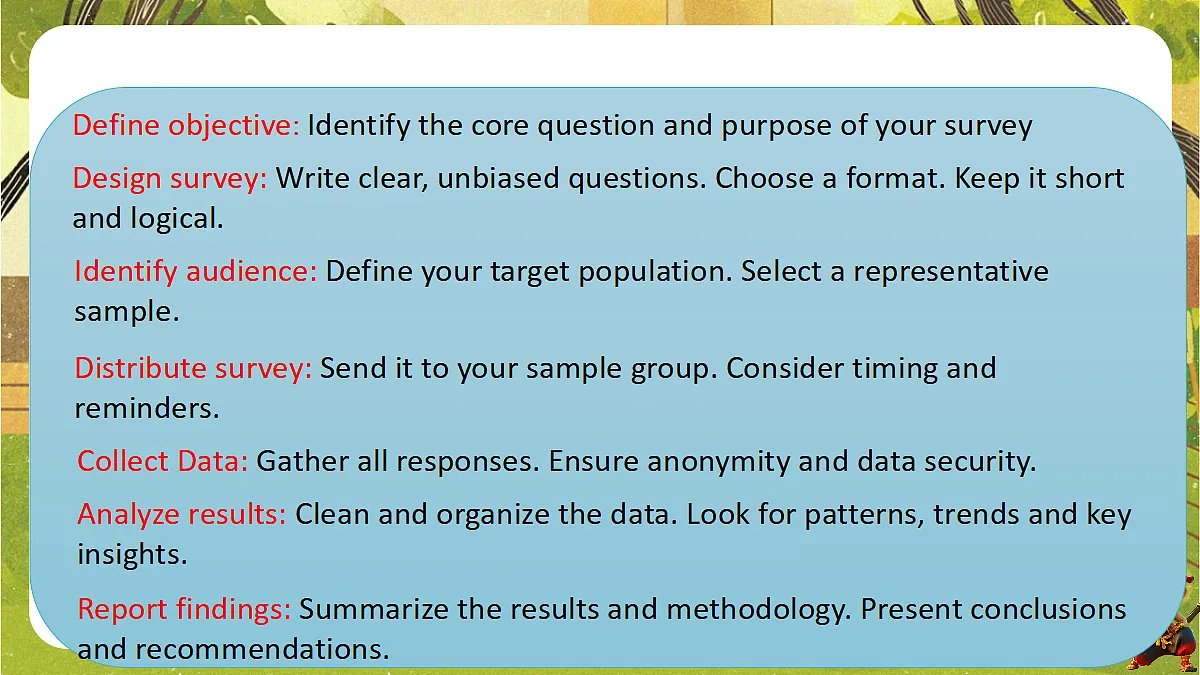 Define objective: Identify the core question and purpose of your survey

Design survey: Write clear, unbiased questions. Choose a format. Keep it short and logical.

Identify audience: Define your target population. Select a representative sample.

Distribute survey: Send it to your sample group. Consider timing and reminders.

Collect Data: Gather all responses. Ensure anonymity and data security.

Analyze results: Clean and organize the data. Look for patterns, trends and key insights.

Report findings: Summarize the results and methodology. Present conclusions and recommendations.